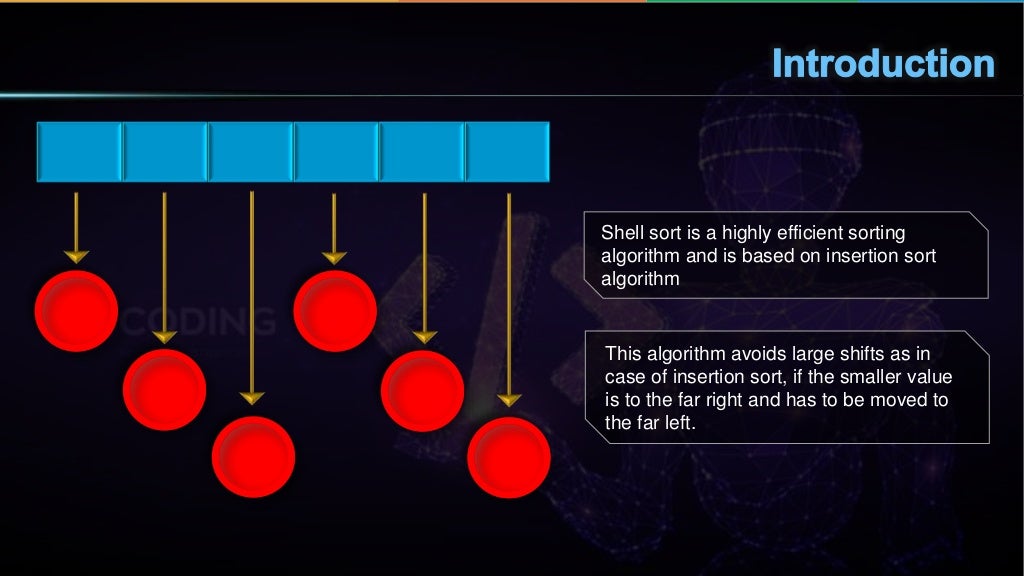 Introduction

CODING

Shell sort is a highly efficient sorting algorithm and is based on insertion sort algorithm

This algorithm avoids large shifts as in case of insertion sort, if the smaller value is to the far right and has to be moved to the far left.